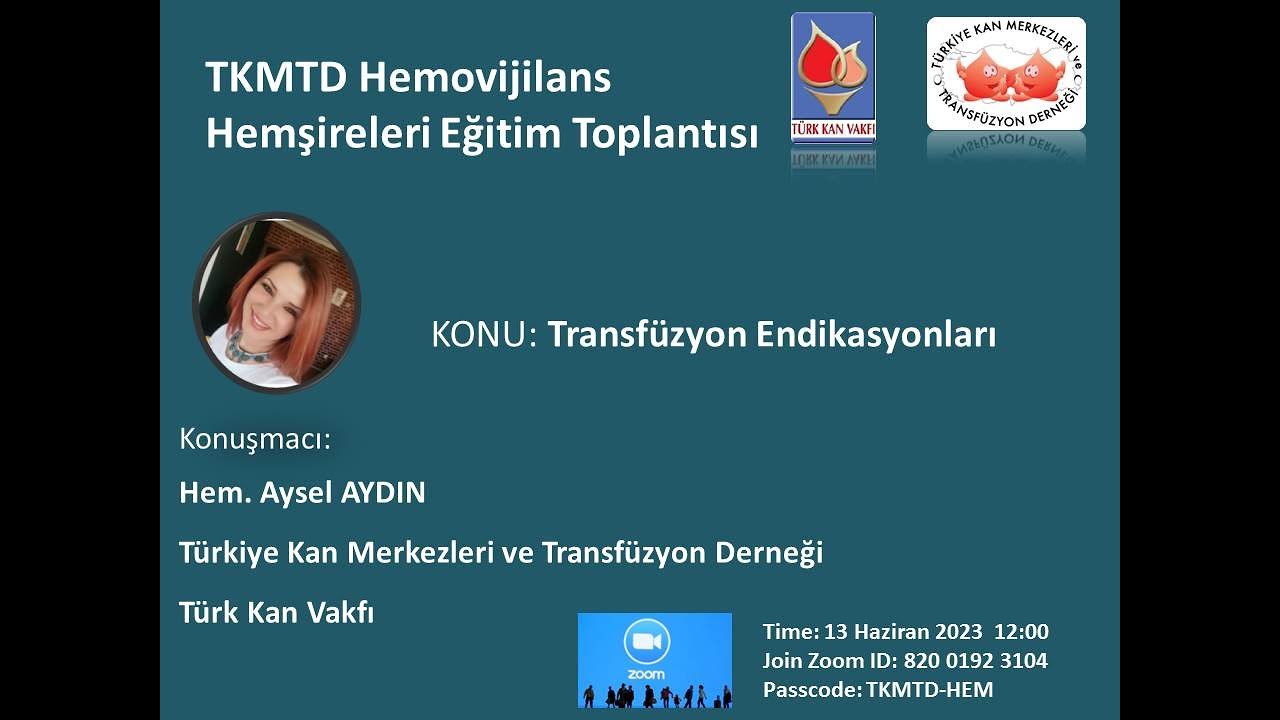 TKMTD Hemovijilans Hemşireleri Eğitim Toplantısı

TÜRK KAN VAKFI

TÜRKİYE KAN MERKEZLERİ ve TRANSFÜZYON DERNEĞİ

KONU: Transfüzyon Endikasyonları

Konuşmacı:

Hem. Aysel AYDIN

Türkiye Kan Merkezleri ve Transfüzyon Derneği

Türk Kan Vakfı

zoom

Time: 13 Haziran 2023 12:00
Join Zoom ID: 820 0192 3104
Passcode: TKMTD-HEM